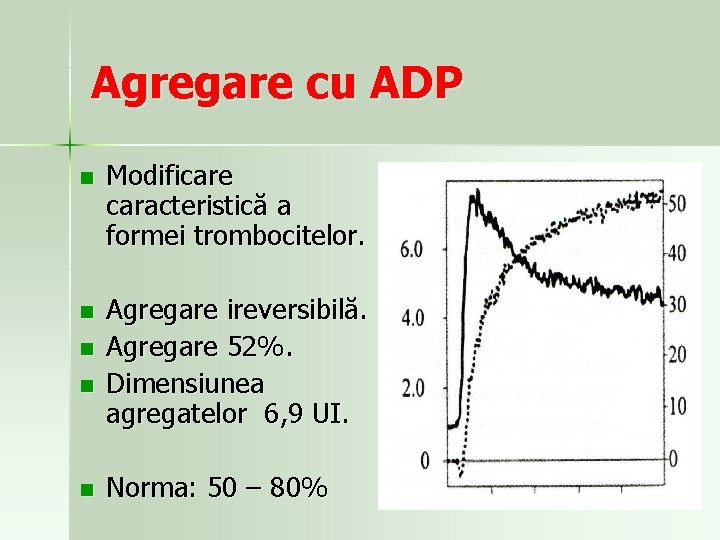 Agregare cu ADP

Modificare caracteristică a formei trombocitelor.

Agregare ireversibilă.

Agregare 52%.

Dimensiunea agregatelor 6,9 UI.

Norma: 50 – 80%

6.0
4.0
2.0
0
50
40
30
20
10
0